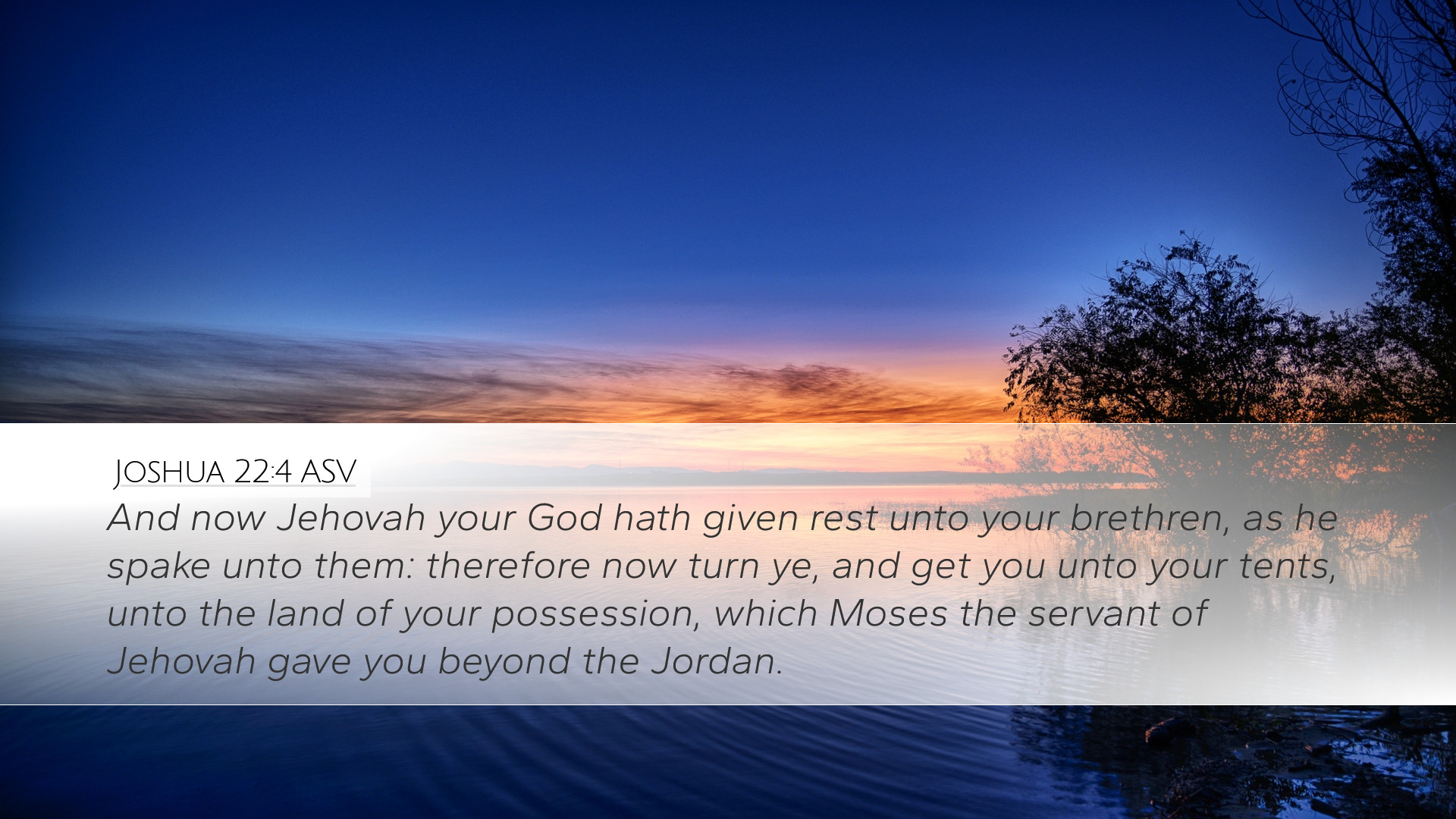 JOSHUA 22:4 ASV
And now Jehovah your God hath given rest unto your brethren, as he spake unto them: therefore now turn ye, and get you unto your tents, unto the land of your possession, which Moses the servant of Jehovah gave you beyond the Jordan.